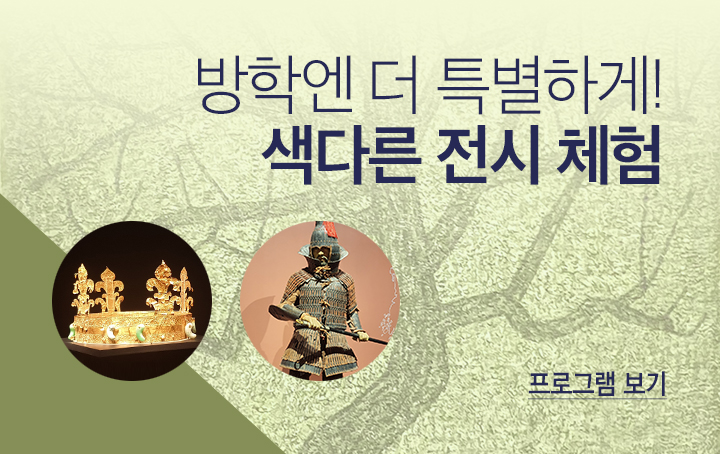 방학엔 더 특별하게!
색다른 전시 체험

프로그램 보기